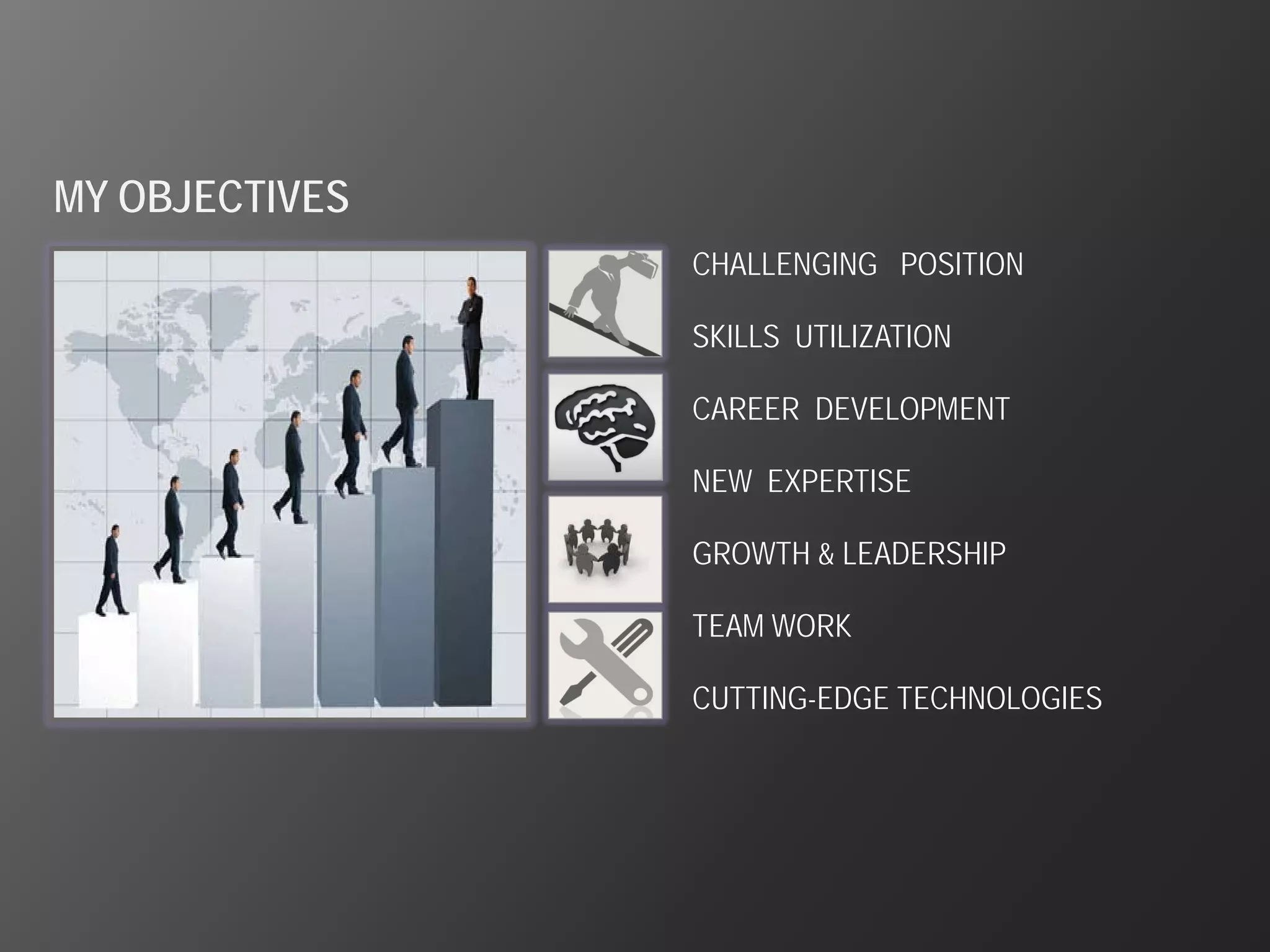 MY OBJECTIVES

CHALLENGING POSITION

SKILLS UTILIZATION

CAREER DEVELOPMENT

NEW EXPERTISE

GROWTH & LEADERSHIP

TEAM WORK

CUTTING-EDGE TECHNOLOGIES